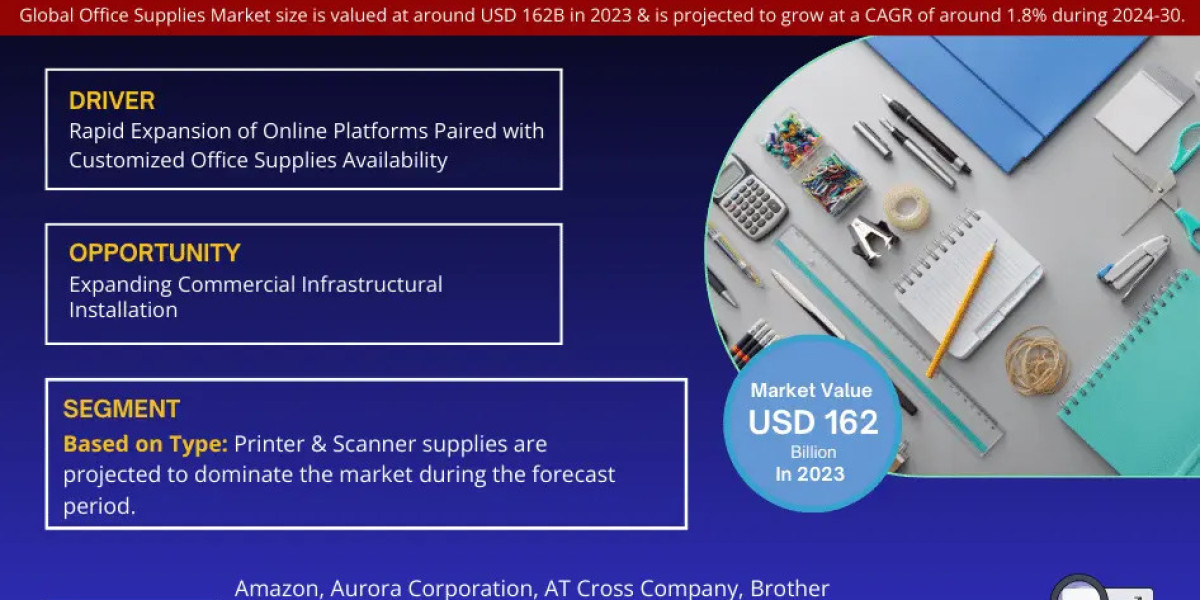 Global Office Supplies Market size is valued at around USD 162B in 2023 & is projected to grow at a CAGR of around 1.8% during 2024-30.

DRIVER
Rapid Expansion of Online Platforms Paired with Customized Office Supplies Availability

OPPORTUNITY
Expanding Commercial Infrastructural Installation

SEGMENT
Based on Type: Printer & Scanner supplies are projected to dominate the market during the forecast period.

Market Value
USD 162
Billion
In 2023

Amazon, Aurora Corporation, AT Cross Company, Brother